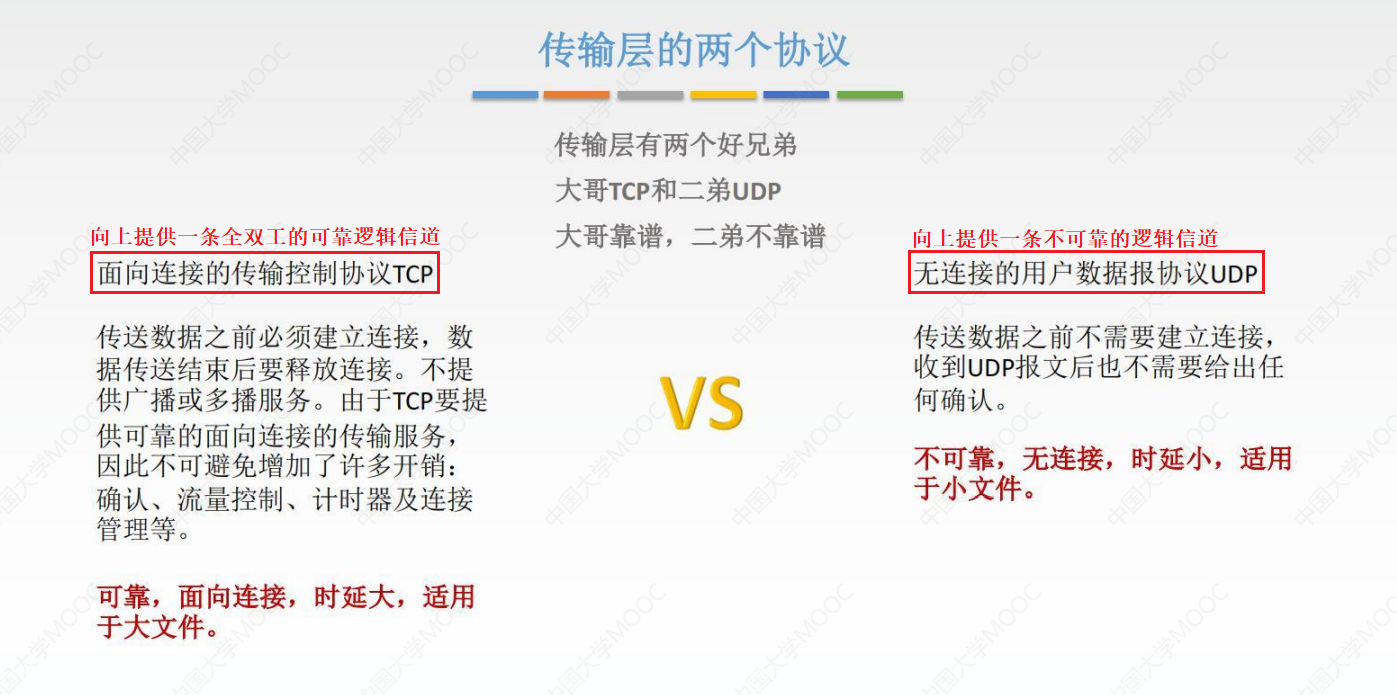 传输层的两个协议

传输层有两个好兄弟
大哥TCP和二弟UDP
大哥靠谱，二弟不靠谱

向上提供一条全双工的可靠逻辑信道
面向连接的传输控制协议TCP

传送数据之前必须建立连接，数据传送结束后要释放连接。不提供广播或多播服务。由于TCP要提供可靠的面向连接的传输服务，因此不可避免增加了许多开销：确认、流量控制、计时器及连接管理等。

可靠，面向连接，时延大，适用于大文件。

VS

向上提供一条不可靠的逻辑信道
无连接的用户数据报协议UDP

传送数据之前不需要建立连接，收到UDP报文后也不需要给出任何确认。

不可靠，无连接，时延小，适用于小文件。

中国大学MOOC